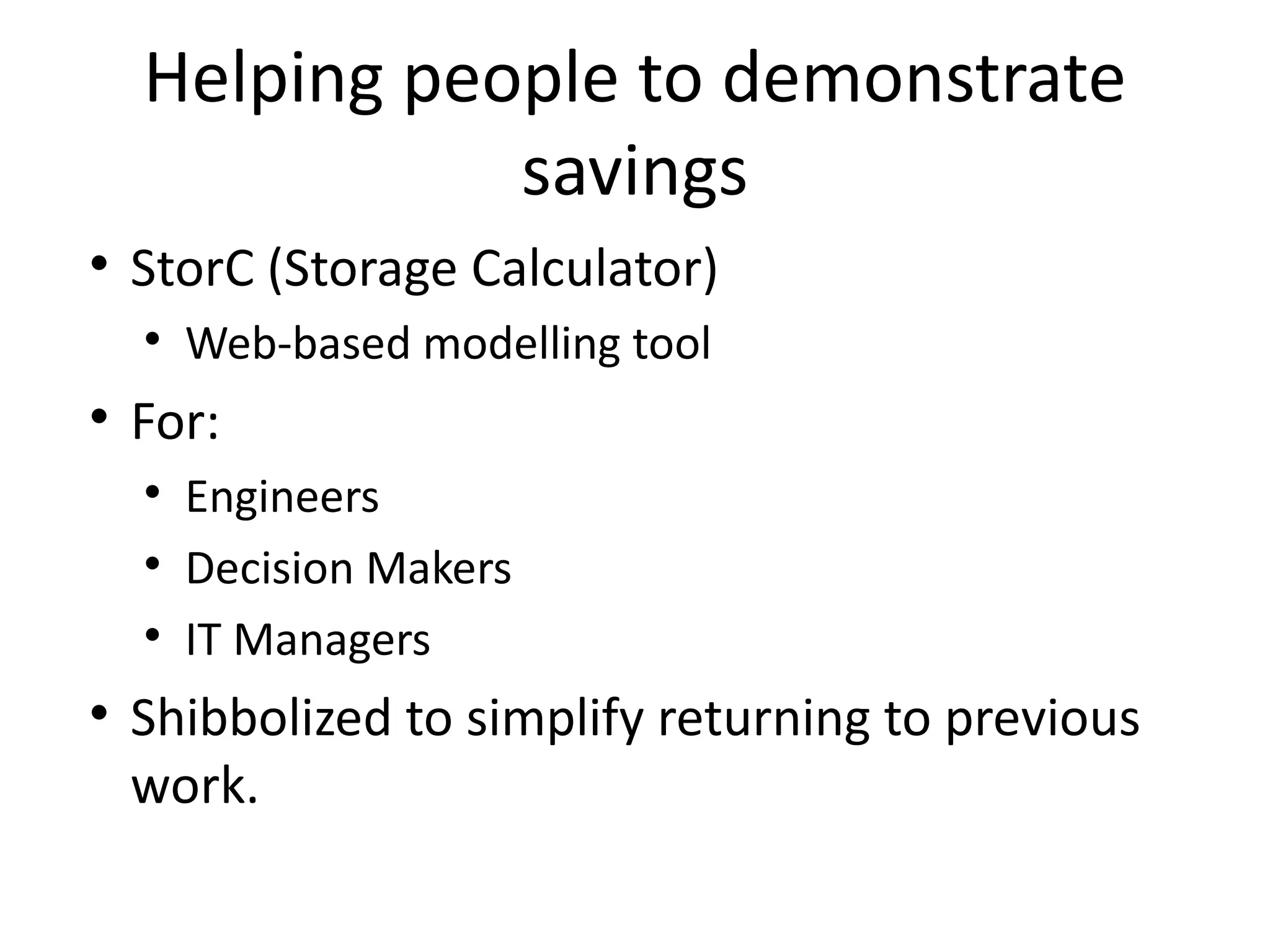 Helping people to demonstrate savings

• StorC (Storage Calculator)
  • Web-based modelling tool
• For:
  • Engineers
  • Decision Makers
  • IT Managers
• Shibbolized to simplify returning to previous work.